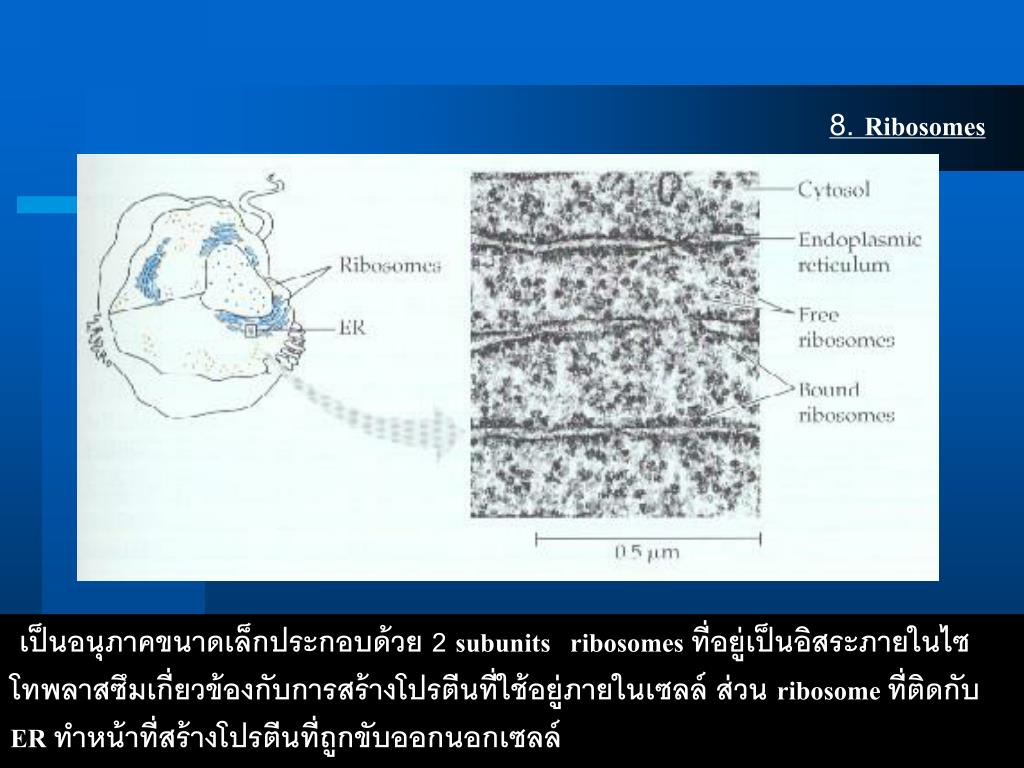 8. Ribosomes

Ribosomes

ER

Cytosol

Endoplasmic reticulum

Free ribosomes

Bound ribosomes

0.5 μm

เป็นอนุภาคขนาดเล็กประกอบด้วย 2 subunits ribosomes ที่อยู่เป็นอิสระภายในไซโทพลาสซึมเกี่ยวข้องกับการสร้างโปรตีนที่ใช้อยู่ภายในเซลล์ ส่วน ribosome ที่ติดกับ ER ทำหน้าที่สร้างโปรตีนที่ถูกขับออกนอกเซลล์